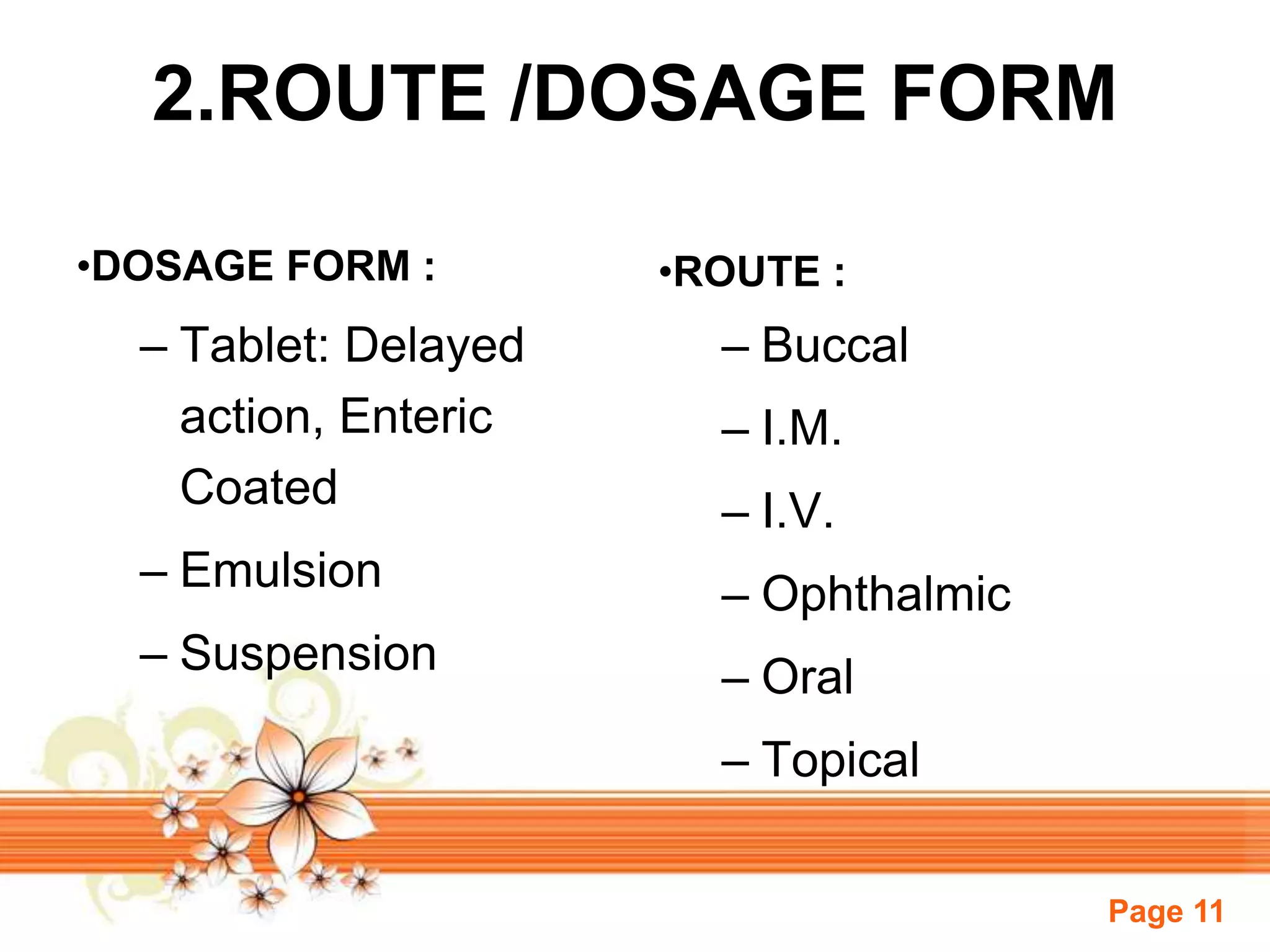 2.ROUTE /DOSAGE FORM

•DOSAGE FORM :

– Tablet: Delayed action, Enteric Coated

– Emulsion

– Suspension

•ROUTE :

– Buccal

– I.M.

– I.V.

– Ophthalmic

– Oral

– Topical

Page 11